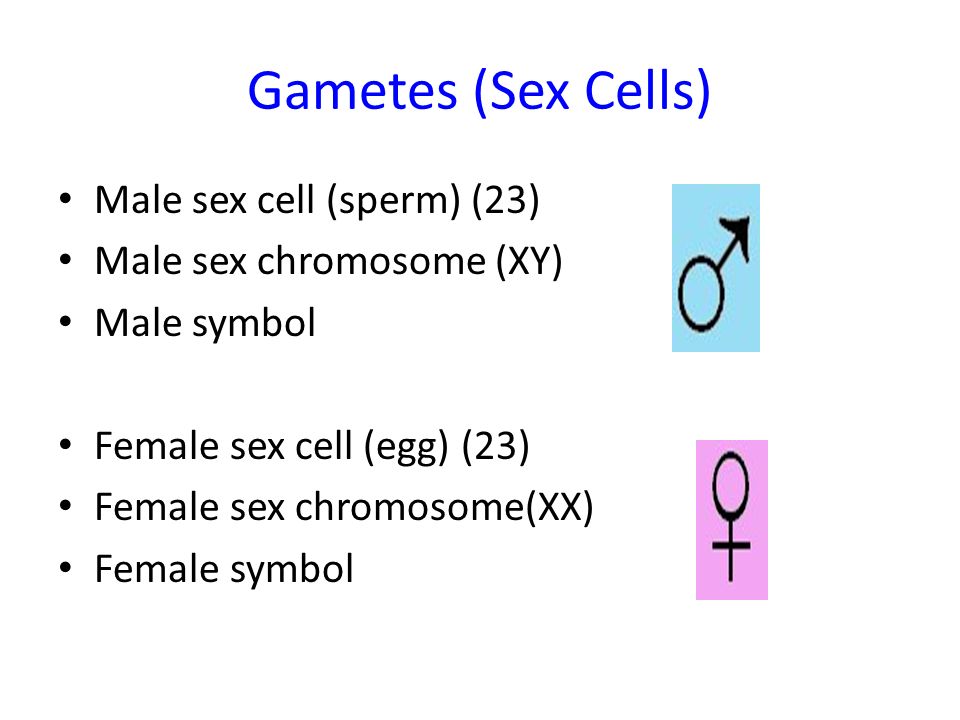 Gametes (Sex Cells)

• Male sex cell (sperm) (23)
• Male sex chromosome (XY)
• Male symbol

• Female sex cell (egg) (23)
• Female sex chromosome(XX)
• Female symbol